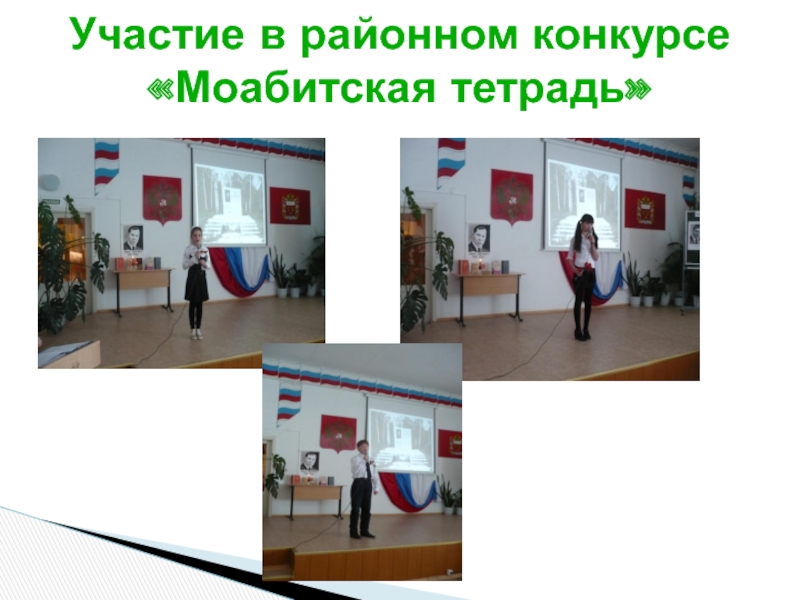 Участие в районном конкурсе «Моабитская тетрадь»